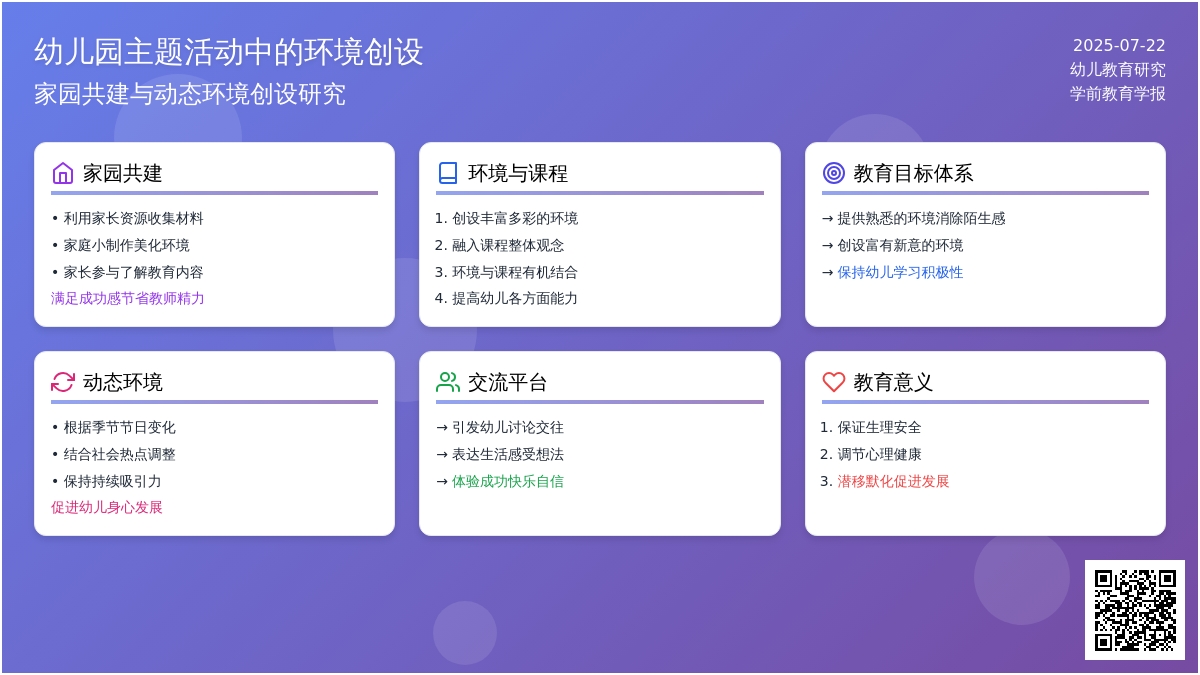 幼儿园主题活动中的环境创设
家园共建与动态环境创设研究

2025-07-22
幼儿教育研究
学前教育学报

家园共建
• 利用家长资源收集材料
• 家庭小制作美化环境
• 家长参与了解教育内容
满足成功感节省教师精力

环境与课程
1. 创设丰富多彩的环境
2. 融入课程整体观念
3. 环境与课程有机结合
4. 提高幼儿各方面能力

教育目标体系
→ 提供熟悉的环境消除陌生感
→ 创设富有新意的环境
→ 保持幼儿学习积极性

动态环境
• 根据季节节日变化
• 结合社会热点调整
• 保持持续吸引力
促进幼儿身心发展

交流平台
→ 引发幼儿讨论交往
→ 表达生活感受想法
→ 体验成功快乐自信

教育意义
1. 保证生理安全
2. 调节心理健康
3. 潜移默化促进发展